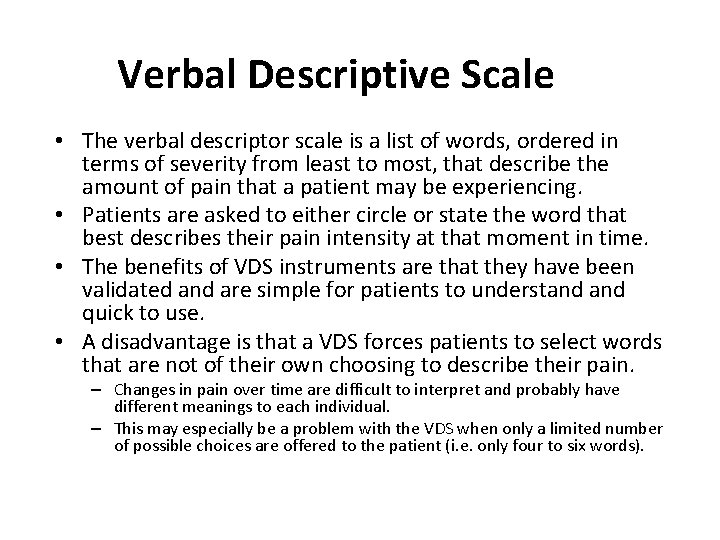 Verbal Descriptive Scale

• The verbal descriptor scale is a list of words, ordered in terms of severity from least to most, that describe the amount of pain that a patient may be experiencing.
• Patients are asked to either circle or state the word that best describes their pain intensity at that moment in time.
• The benefits of VDS instruments are that they have been validated and are simple for patients to understand and quick to use.
• A disadvantage is that a VDS forces patients to select words that are not of their own choosing to describe their pain.
  – Changes in pain over time are difficult to interpret and probably have different meanings to each individual.
  – This may especially be a problem with the VDS when only a limited number of possible choices are offered to the patient (i.e. only four to six words).